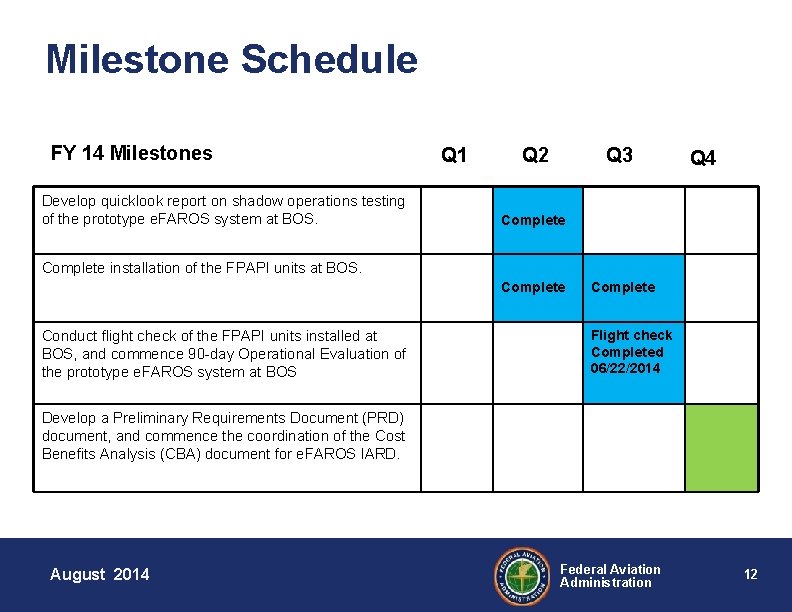 Milestone Schedule

| FY 14 Milestones | Q1 | Q2 | Q3 | Q4 |
|---|---|---|---|---|
| Develop quicklook report on shadow operations testing of the prototype eFAROS system at BOS. | | Complete | | |
| Complete installation of the FPAPI units at BOS. | | Complete | Complete | |
| Conduct flight check of the FPAPI units installed at BOS, and commence 90-day Operational Evaluation of the prototype eFAROS system at BOS | | | Flight check Completed 06/22/2014 | |
| Develop a Preliminary Requirements Document (PRD) document, and commence the coordination of the Cost Benefits Analysis (CBA) document for eFAROS IARD. | | | | |

August 2014

FEDERAL AVIATION ADMINISTRATION

Federal Aviation Administration

12